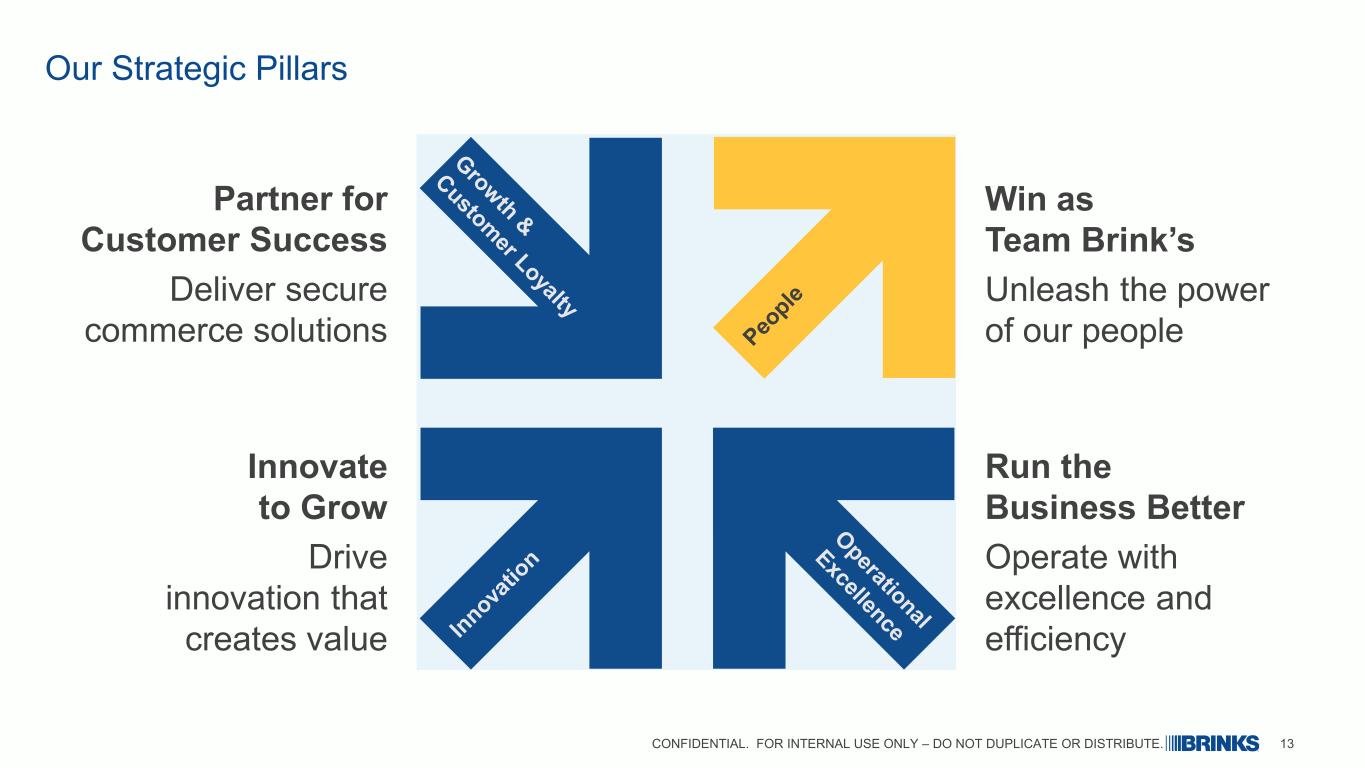 Our Strategic Pillars

Partner for Customer Success

Deliver secure commerce solutions

Growth & Customer Loyalty

People

Win as Team Brink's

Unleash the power of our people

Innovate to Grow

Drive innovation that creates value

Innovation

Operational Excellence

Run the Business Better

Operate with excellence and efficiency

CONFIDENTIAL. FOR INTERNAL USE ONLY – DO NOT DUPLICATE OR DISTRIBUTE. BRINKS 13